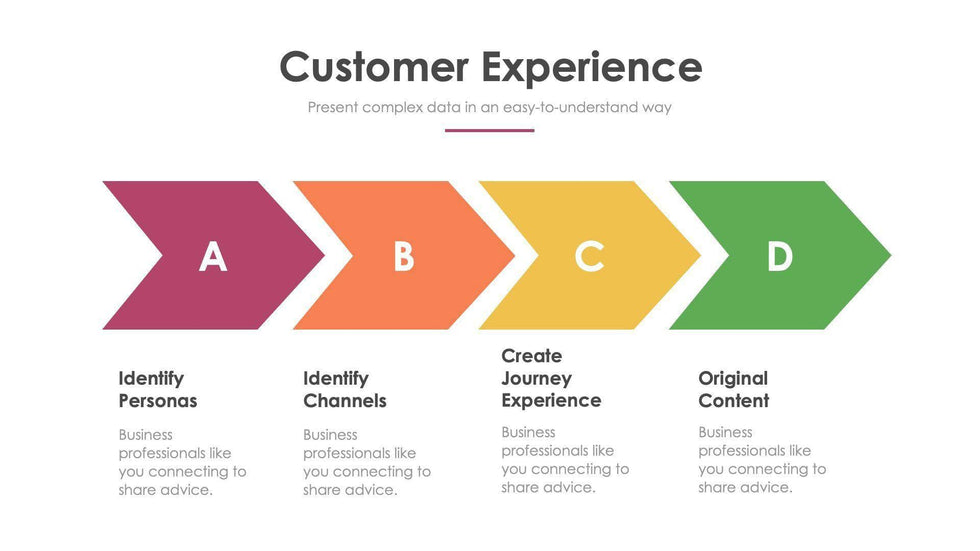 Customer Experience

Present complex data in an easy-to-understand way

A

B

C

D

Identify Personas

Business professionals like you connecting to share advice.

Identify Channels

Business professionals like you connecting to share advice.

Create Journey Experience

Business professionals like you connecting to share advice.

Original Content

Business professionals like you connecting to share advice.